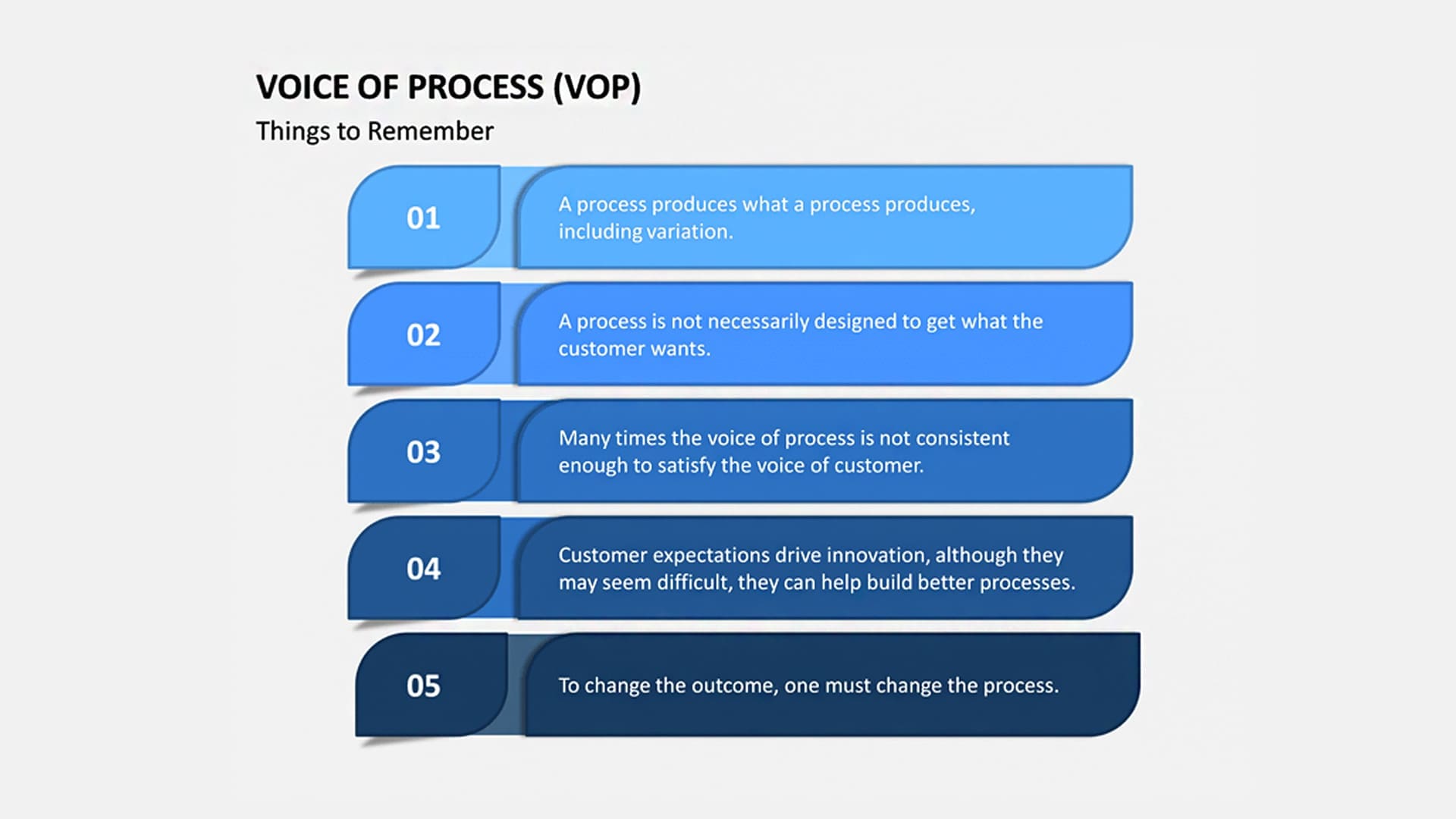 VOICE OF PROCESS (VOP)
Things to Remember

01
A process produces what a process produces, including variation.

02
A process is not necessarily designed to get what the customer wants.

03
Many times the voice of process is not consistent enough to satisfy the voice of customer.

04
Customer expectations drive innovation, although they may seem difficult, they can help build better processes.

05
To change the outcome, one must change the process.